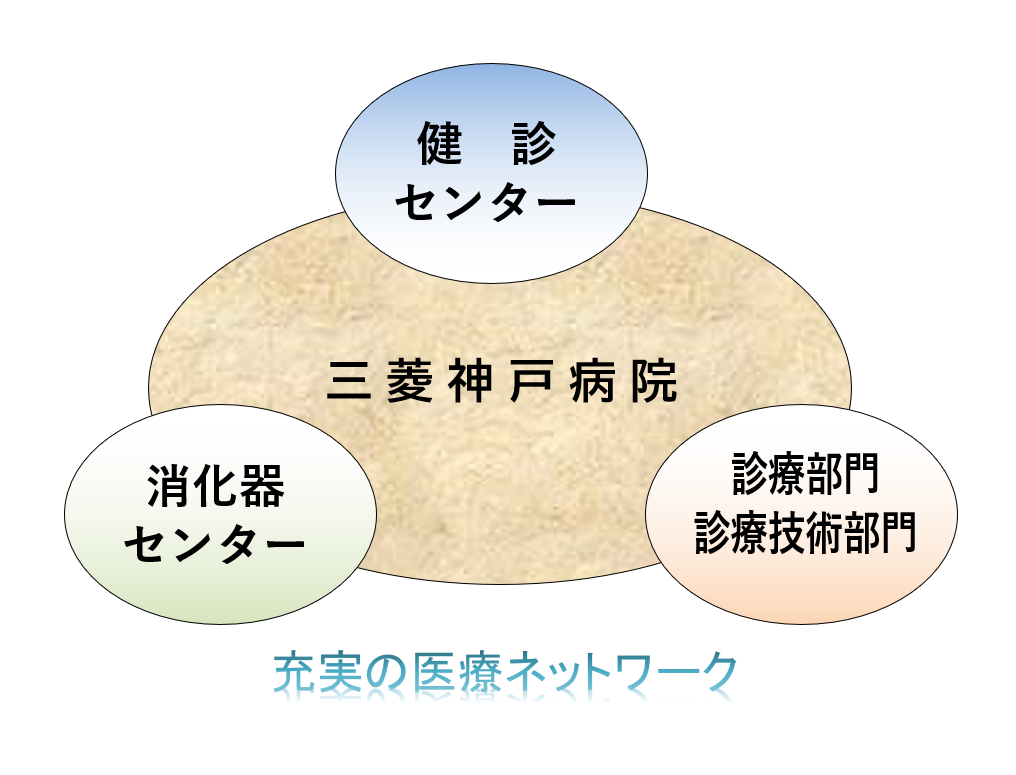 健　診
センター

三菱神戸病院

消化器
センター

診療部門
診療技術部門

充実の医療ネットワーク